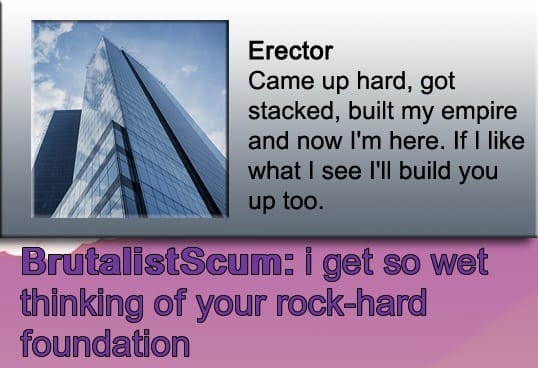 Erector
Came up hard, got stacked, built my empire and now I'm here. If I like what I see I'll build you up too.

BrutalistScum: i get so wet thinking of your rock-hard foundation